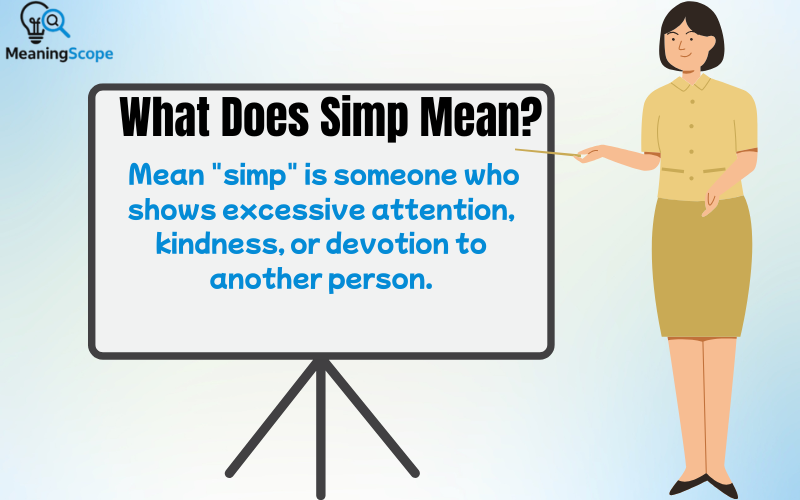 MeaningScope

What Does Simp Mean?

Mean "simp" is someone who shows excessive attention, kindness, or devotion to another person.